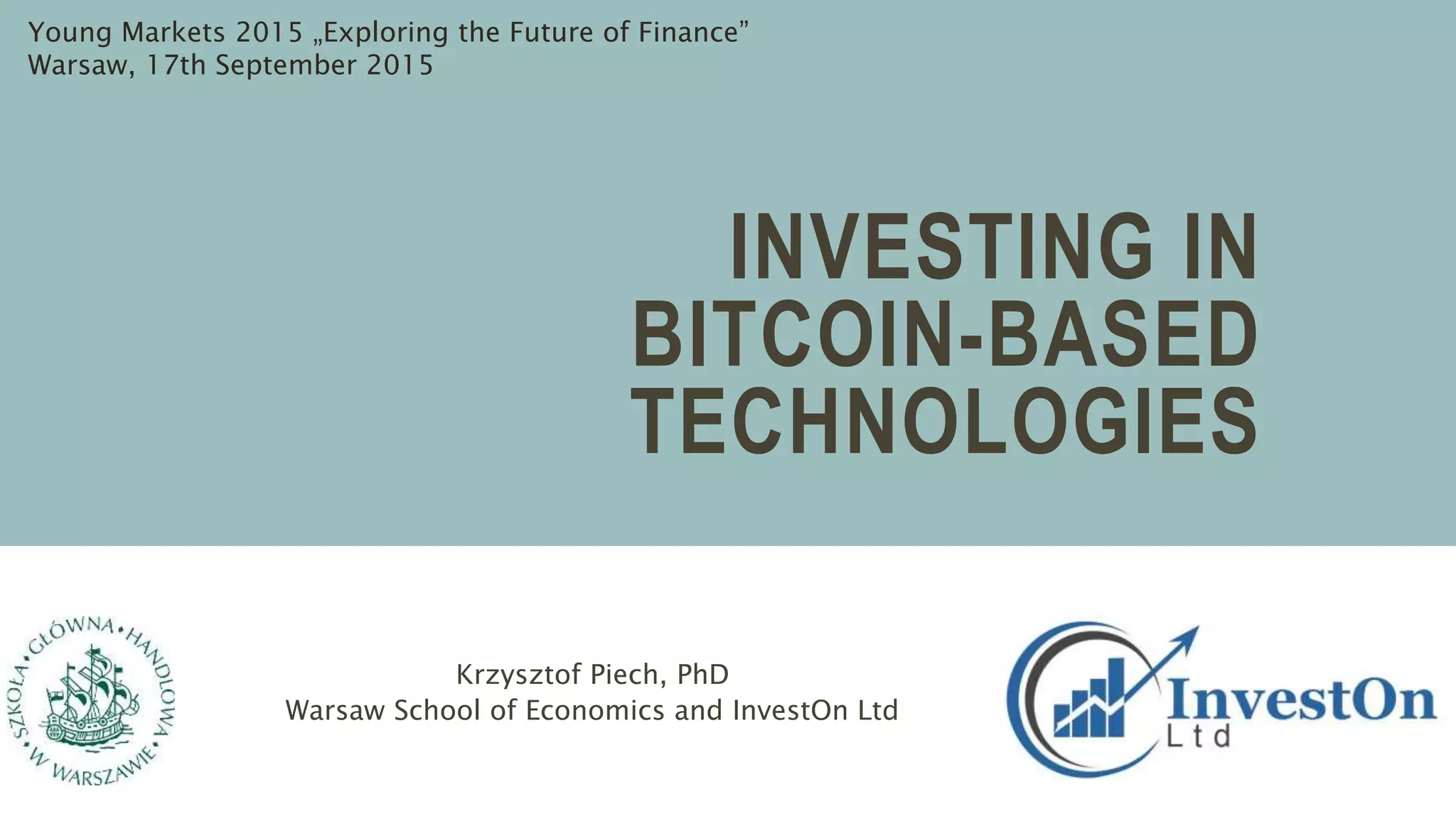 Young Markets 2015 „Exploring the Future of Finance”
Warsaw, 17th September 2015

INVESTING IN BITCOIN-BASED TECHNOLOGIES

SZKOŁA • GŁÓWNA • HANDLOWA • W WARSZAWIE •

Krzysztof Piech, PhD
Warsaw School of Economics and InvestOn Ltd

InvestOn
Ltd